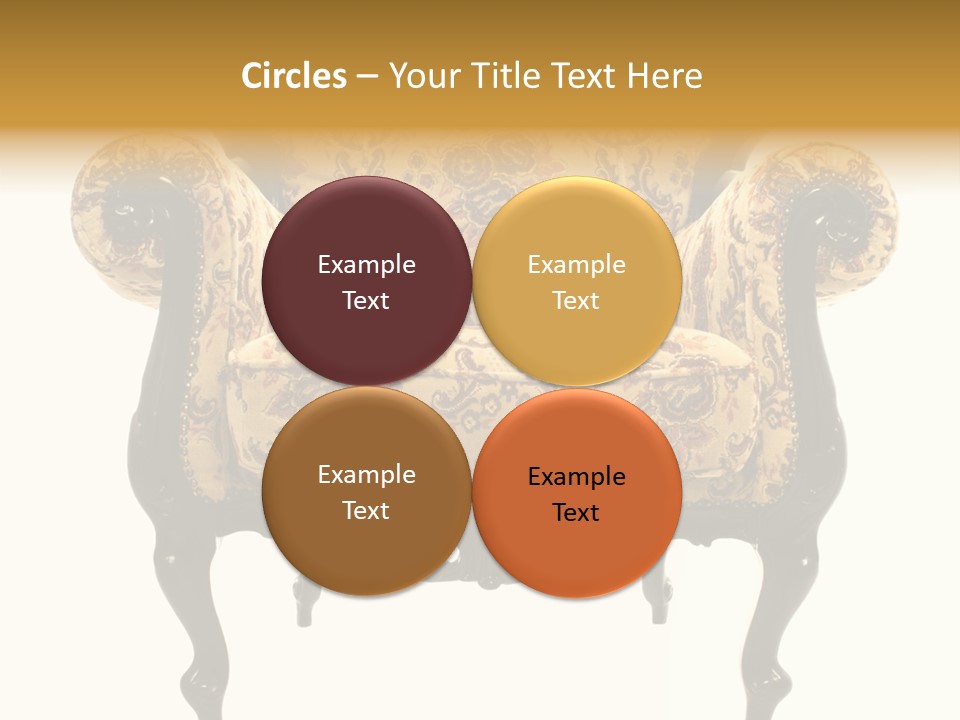 Circles – Your Title Text Here

Example Text

Example Text

Example Text

Example Text